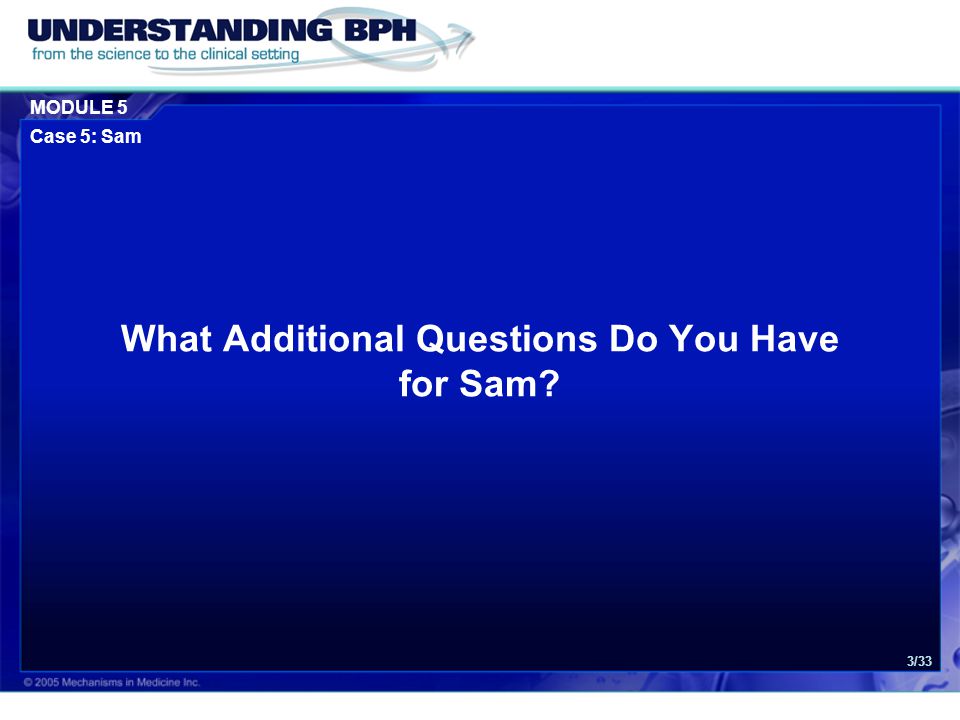 UNDERSTANDING BPH
from the science to the clinical setting

MODULE 5
Case 5: Sam

What Additional Questions Do You Have for Sam?

3/33

© 2005 Mechanisms in Medicine Inc.